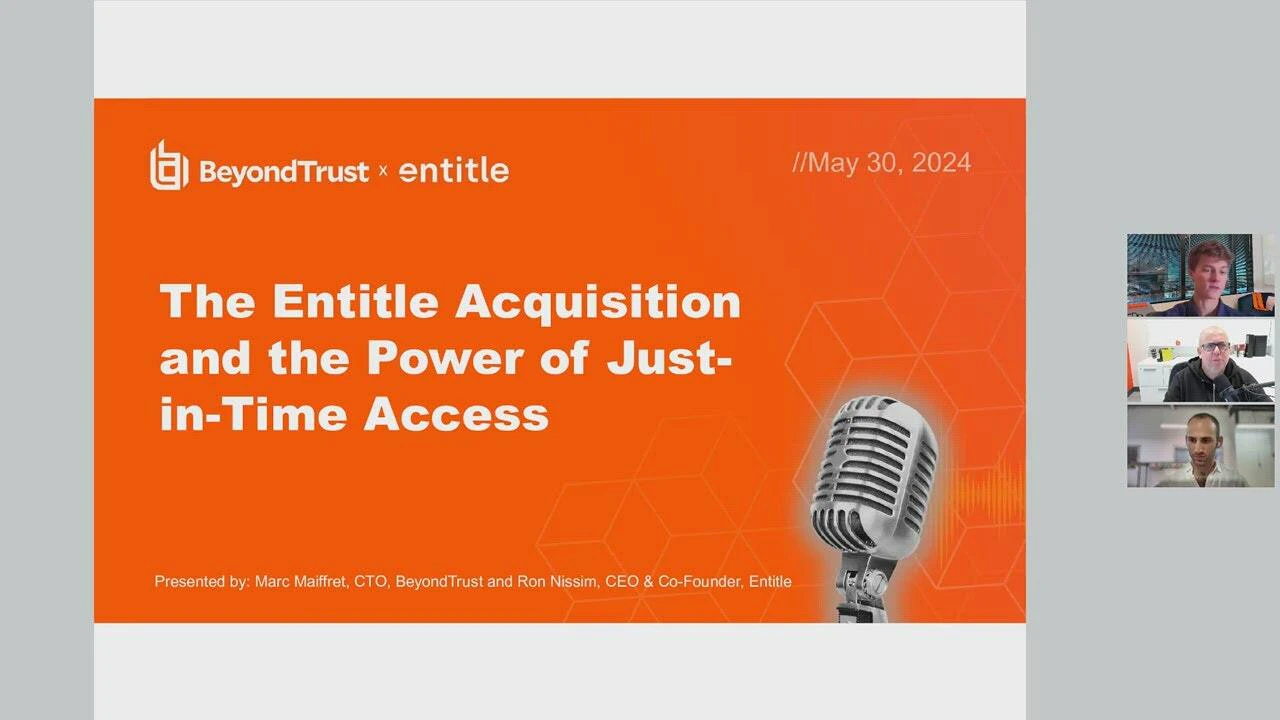 BeyondTrust x entitle

//May 30, 2024

The Entitle Acquisition and the Power of Just-in-Time Access

Presented by: Marc Maiffret, CTO, BeyondTrust and Ron Nissim, CEO & Co-Founder, Entitle